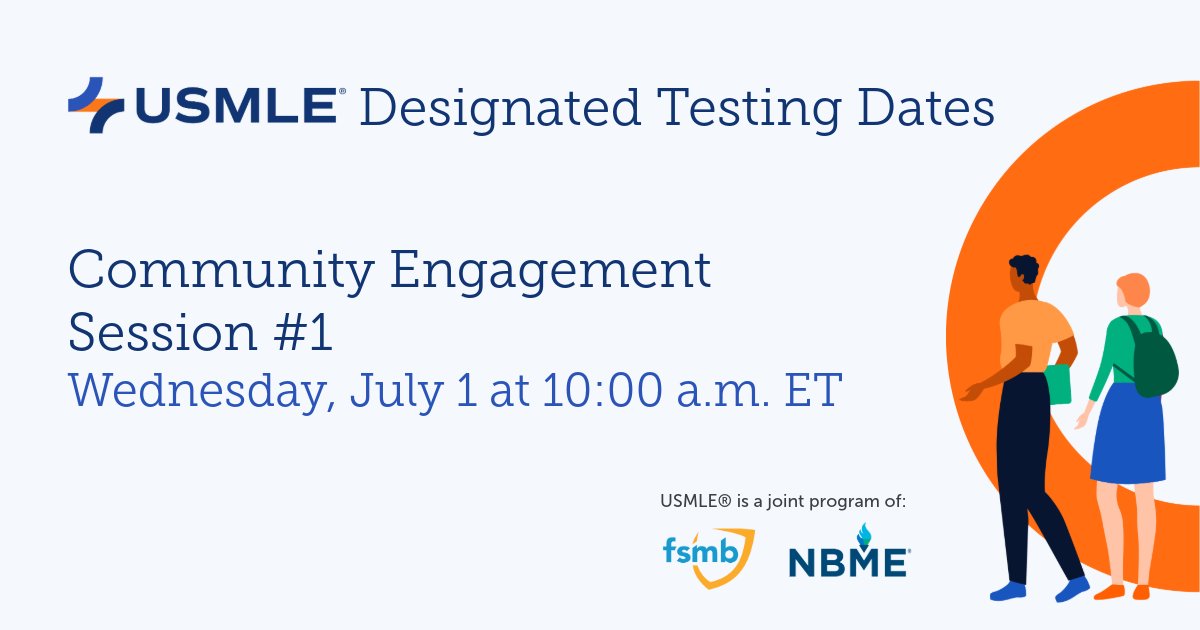 USMLE® Designated Testing Dates

Community Engagement Session #1
Wednesday, July 1 at 10:00 a.m. ET

USMLE® is a joint program of:

fsmb

NBME®